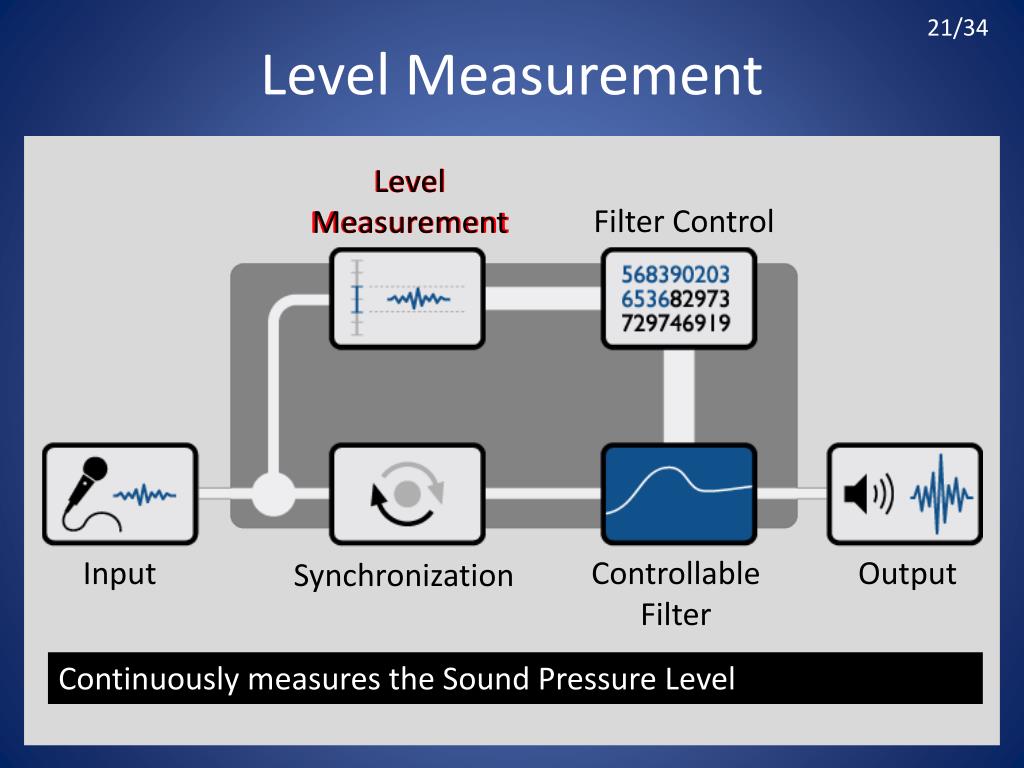 21/34

Level Measurement

Level Measurement

Filter Control

568390203
653682973
729746919

Input

Synchronization

Controllable Filter

Output

Continuously measures the Sound Pressure Level